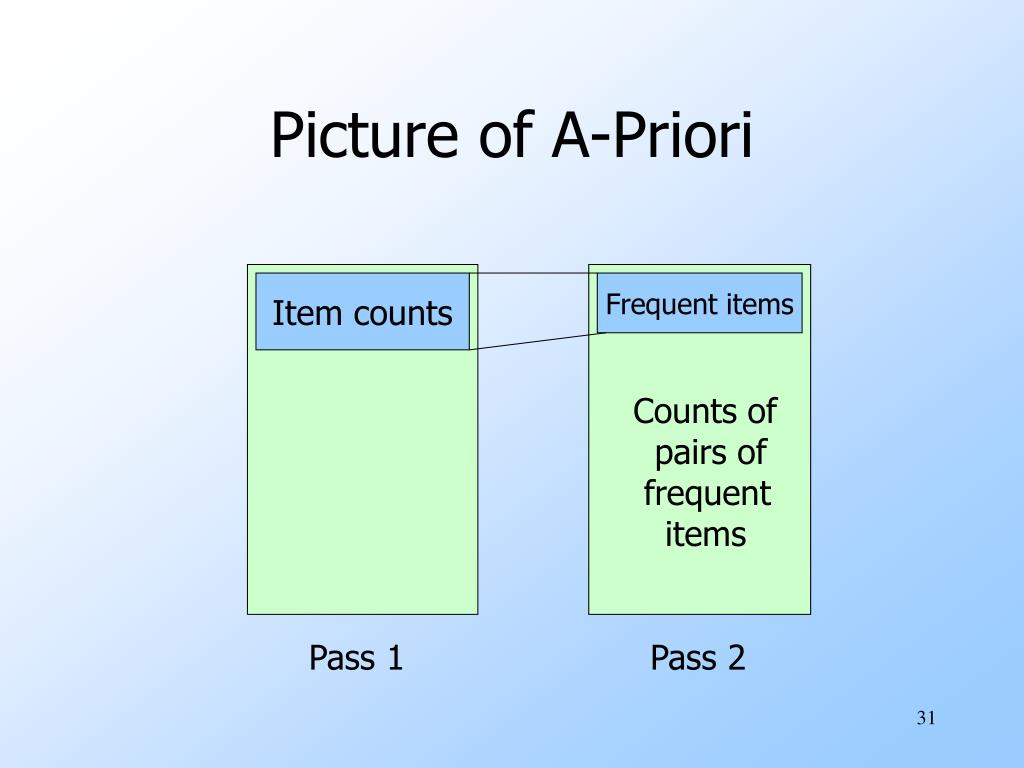 Picture of A-Priori

Item counts

Frequent items

Counts of pairs of frequent items

Pass 1

Pass 2

31